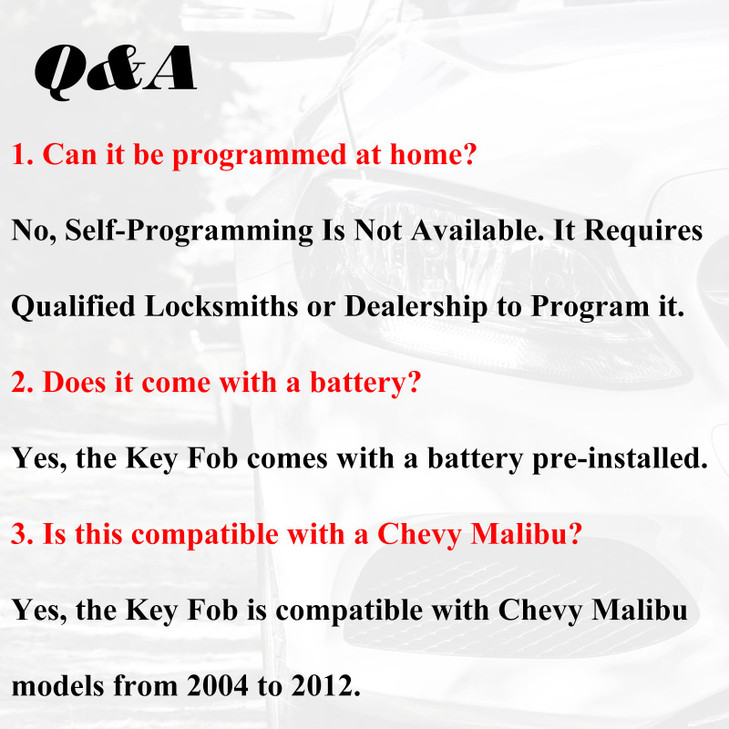 Q&A

1. Can it be programmed at home?

No, Self-Programming Is Not Available. It Requires Qualified Locksmiths or Dealership to Program it.

2. Does it come with a battery?

Yes, the Key Fob comes with a battery pre-installed.

3. Is this compatible with a Chevy Malibu?

Yes, the Key Fob is compatible with Chevy Malibu models from 2004 to 2012.